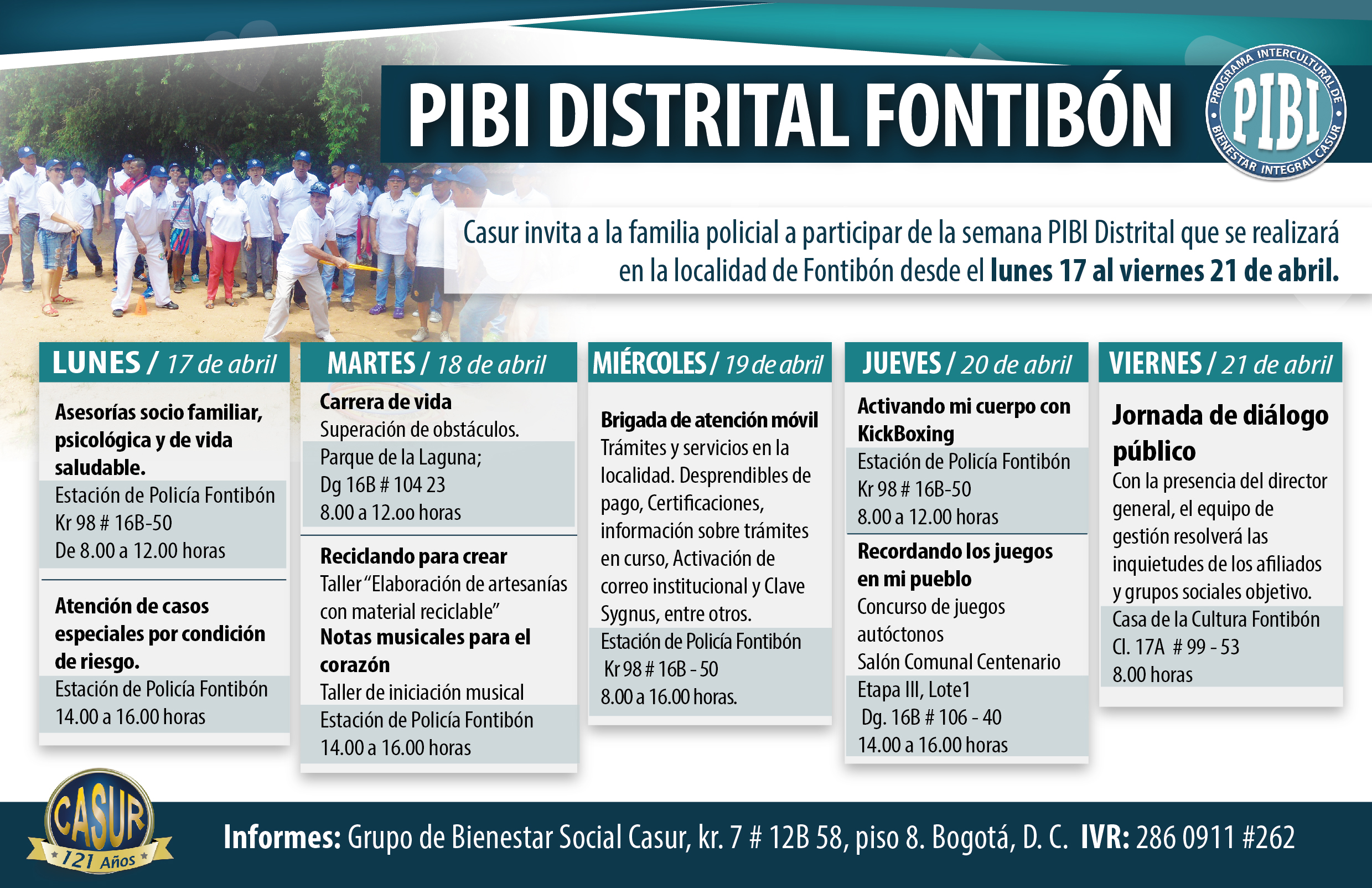 PIBI DISTRITAL FONTIBÓN

PROGRAMA INTERCULTURAL DE BIENESTAR INTEGRAL CASUR
PIBI

Casur invita a la familia policial a participar de la semana PIBI Distrital que se realizará en la localidad de Fontibón desde el lunes 17 al viernes 21 de abril.

LUNES / 17 de abril

Asesorías socio familiar, psicológica y de vida saludable.
Estación de Policía Fontibón
Kr 98 # 16B-50
De 8.00 a 12.00 horas

Atención de casos especiales por condición de riesgo.
Estación de Policía Fontibón
14.00 a 16.00 horas

MARTES / 18 de abril

Carrera de vida
Superación de obstáculos.
Parque de la Laguna;
Dg 16B # 104 23
8.00 a 12.oo horas

Reciclando para crear
Taller "Elaboración de artesanías con material reciclable"
Notas musicales para el corazón
Taller de iniciación musical
Estación de Policía Fontibón
14.00 a 16.00 horas

MIÉRCOLES / 19 de abril

Brigada de atención móvil
Trámites y servicios en la localidad. Desprendibles de pago, Certificaciones, información sobre trámites en curso, Activación de correo institucional y Clave Sygnus, entre otros.
Estación de Policía Fontibón
Kr 98 # 16B - 50
8.00 a 16.00 horas.

JUEVES / 20 de abril

Activando mi cuerpo con KickBoxing
Estación de Policía Fontibón
Kr 98 # 16B-50
8.00 a 12.00 horas

Recordando los juegos en mi pueblo
Concurso de juegos autóctonos
Salón Comunal Centenario
Etapa III, Lote1
Dg. 16B # 106 - 40
14.00 a 16.00 horas

VIERNES / 21 de abril

Jornada de diálogo público
Con la presencia del director general, el equipo de gestión resolverá las inquietudes de los afiliados y grupos sociales objetivo.
Casa de la Cultura Fontibón
Cl. 17A # 99 - 53
8.00 horas

CASUR
121 Años

Informes: Grupo de Bienestar Social Casur, kr. 7 # 12B 58, piso 8. Bogotá, D. C. IVR: 286 0911 #262